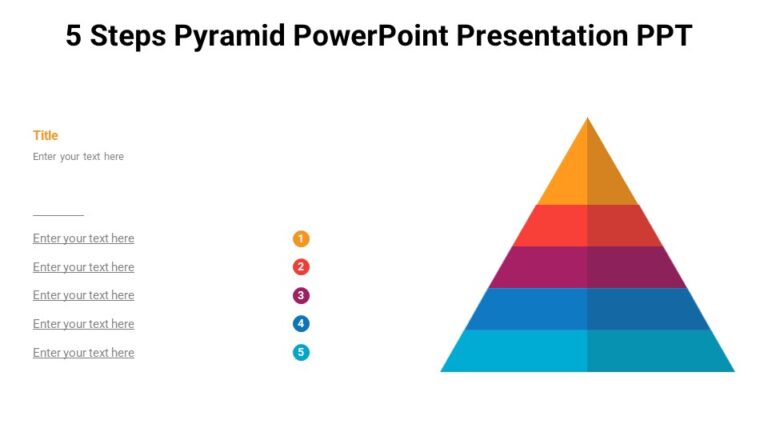 5 Steps Pyramid PowerPoint Presentation PPT

Title

Enter your text here

Enter your text here

1

Enter your text here

2

Enter your text here

3

Enter your text here

4

Enter your text here

5